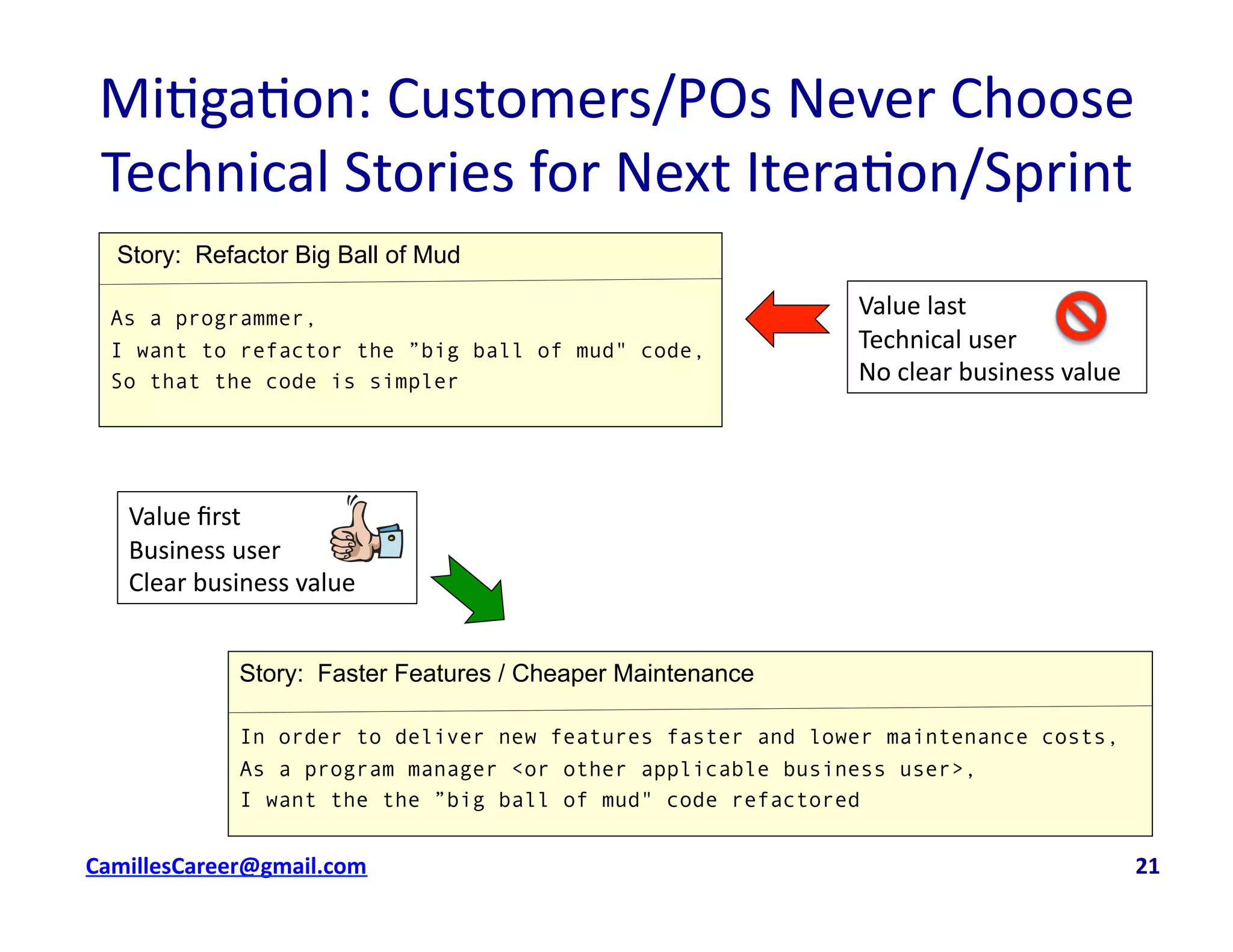 Mitigation: Customers/POs Never Choose Technical Stories for Next Iteration/Sprint

Story: Refactor Big Ball of Mud

As a programmer,
I want to refactor the ”big ball of mud" code,
So that the code is simpler

Value last
Technical user
No clear business value

Value first
Business user
Clear business value

Story: Faster Features / Cheaper Maintenance

In order to deliver new features faster and lower maintenance costs,
As a program manager <or other applicable business user>,
I want the the ”big ball of mud" code refactored

CamillesCareer@gmail.com

21